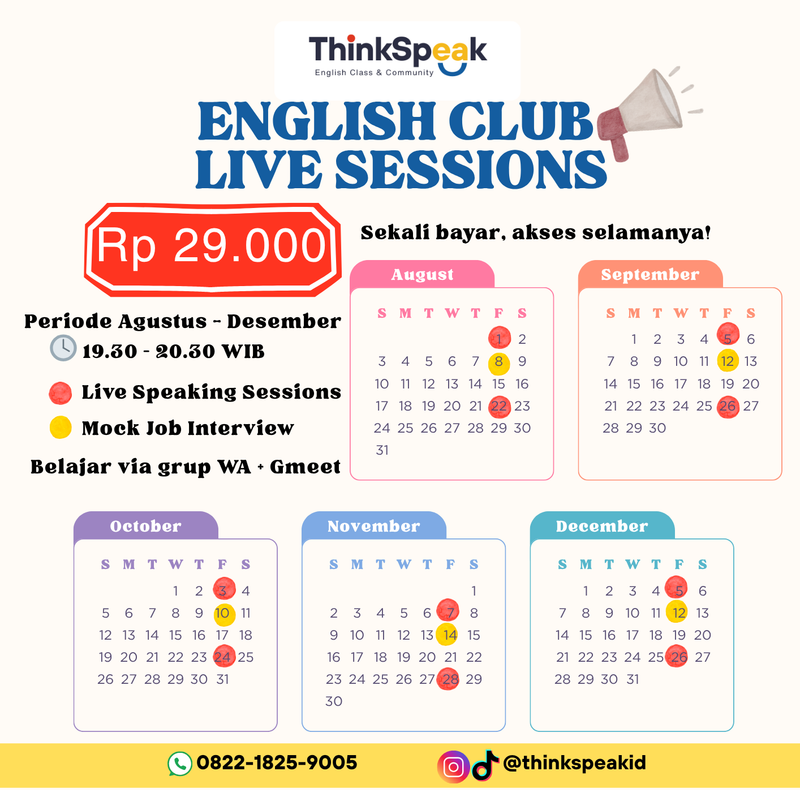 ThinkSpeak
English Class & Community

ENGLISH CLUB LIVE SESSIONS

Rp 29.000

Sekali bayar, akses selamanya!

Periode Agustus - Desember
19.30 - 20.30 WIB

Live Speaking Sessions
Mock Job Interview

Belajar via grup WA + Gmeet

August

| S | M | T | W | T | F | S |
|---|---|---|---|---|---|---|
| | | | | | 1 | 2 |
| 3 | 4 | 5 | 6 | 7 | 8 | 9 |
| 10 | 11 | 12 | 13 | 14 | 15 | 16 |
| 17 | 18 | 19 | 20 | 21 | 22 | 23 |
| 24 | 25 | 26 | 27 | 28 | 29 | 30 |
| 31 | | | | | | |

September

| S | M | T | W | T | F | S |
|---|---|---|---|---|---|---|
| | 1 | 2 | 3 | 4 | 5 | 6 |
| 7 | 8 | 9 | 10 | 11 | 12 | 13 |
| 14 | 15 | 16 | 17 | 18 | 19 | 20 |
| 21 | 22 | 23 | 24 | 25 | 26 | 27 |
| 28 | 29 | 30 | | | | |

October

| S | M | T | W | T | F | S |
|---|---|---|---|---|---|---|
| | | | 1 | 2 | 3 | 4 |
| 5 | 6 | 7 | 8 | 9 | 10 | 11 |
| 12 | 13 | 14 | 15 | 16 | 17 | 18 |
| 19 | 20 | 21 | 22 | 23 | 24 | 25 |
| 26 | 27 | 28 | 29 | 30 | 31 | |

November

| S | M | T | W | T | F | S |
|---|---|---|---|---|---|---|
| | | | | | | 1 |
| 2 | 3 | 4 | 5 | 6 | 7 | 8 |
| 9 | 10 | 11 | 12 | 13 | 14 | 15 |
| 16 | 17 | 18 | 19 | 20 | 21 | 22 |
| 23 | 24 | 25 | 26 | 27 | 28 | 29 |
| 30 | | | | | | |

December

| S | M | T | W | T | F | S |
|---|---|---|---|---|---|---|
| | 1 | 2 | 3 | 4 | 5 | 6 |
| 7 | 8 | 9 | 10 | 11 | 12 | 13 |
| 14 | 15 | 16 | 17 | 18 | 19 | 20 |
| 21 | 22 | 23 | 24 | 25 | 26 | 27 |
| 28 | 29 | 30 | 31 | | | |

0822-1825-9005
@thinkspeakid